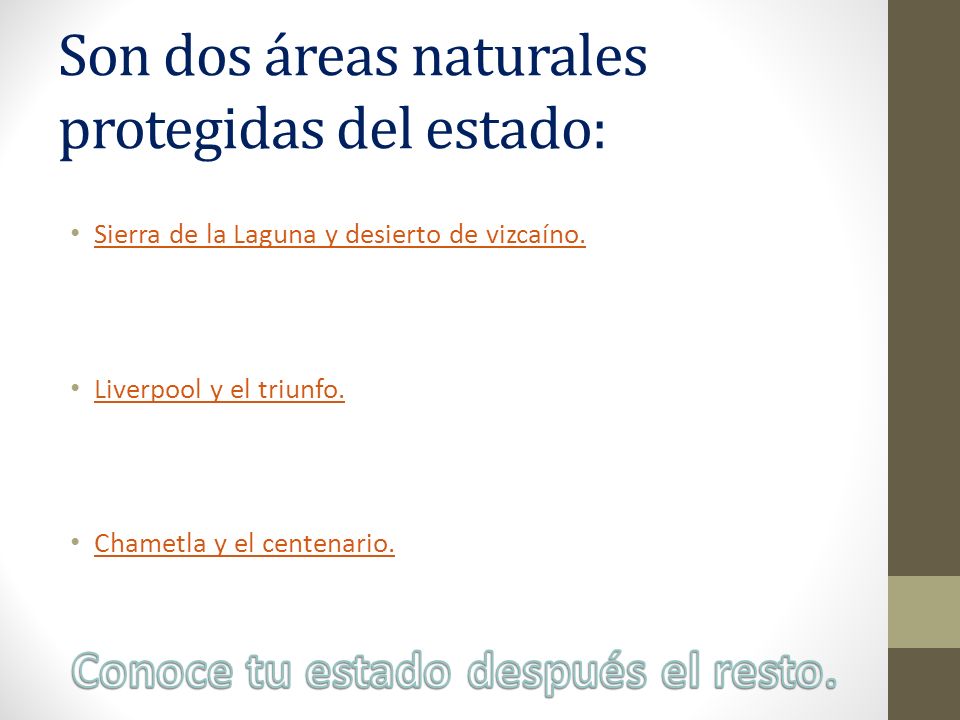 Son dos áreas naturales protegidas del estado:

• Sierra de la Laguna y desierto de vizcaíno.

• Liverpool y el triunfo.

• Chametla y el centenario.

Conoce tu estado después el resto.